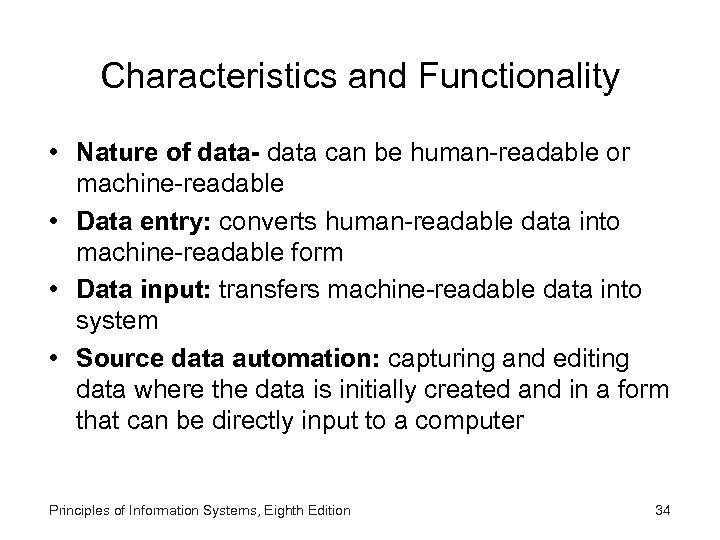 Characteristics and Functionality

• Nature of data- data can be human-readable or machine-readable
• Data entry: converts human-readable data into machine-readable form
• Data input: transfers machine-readable data into system
• Source data automation: capturing and editing data where the data is initially created and in a form that can be directly input to a computer

Principles of Information Systems, Eighth Edition

34